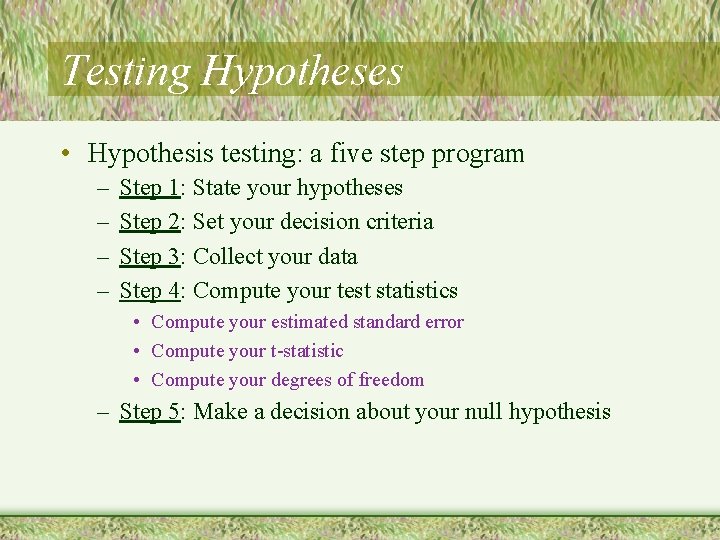 Testing Hypotheses

• Hypothesis testing: a five step program
– Step 1: State your hypotheses
– Step 2: Set your decision criteria
– Step 3: Collect your data
– Step 4: Compute your test statistics
• Compute your estimated standard error
• Compute your t-statistic
• Compute your degrees of freedom
– Step 5: Make a decision about your null hypothesis